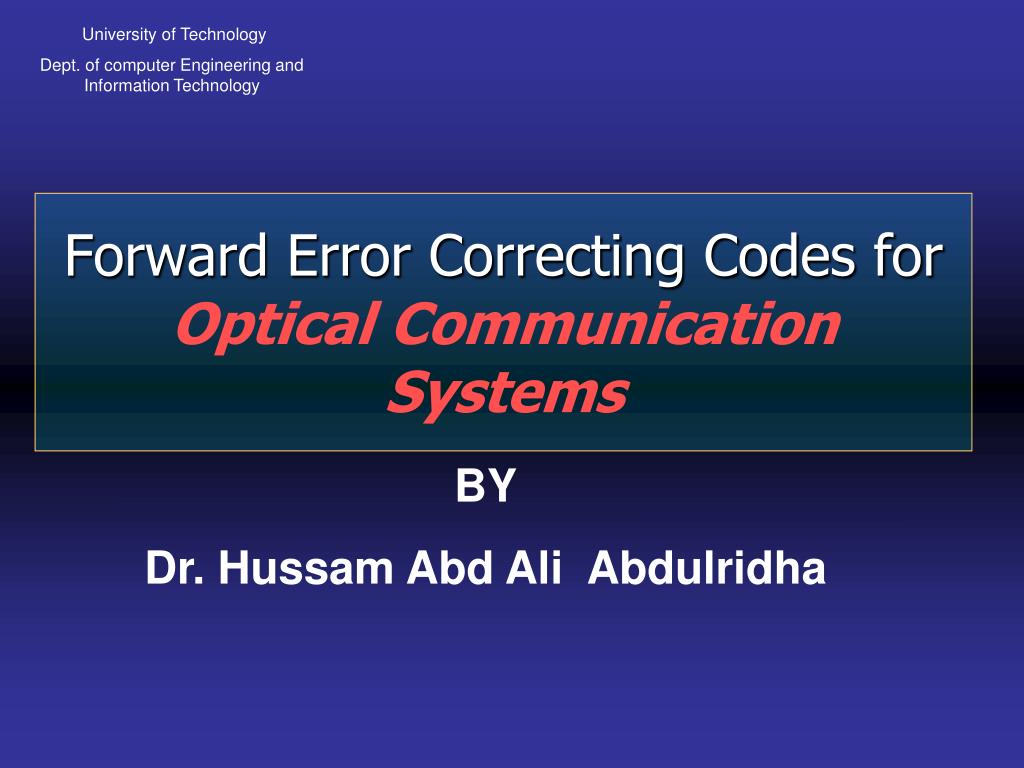 University of Technology

Dept. of computer Engineering and Information Technology

Forward Error Correcting Codes for Optical Communication Systems

BY

Dr. Hussam Abd Ali Abdulridha